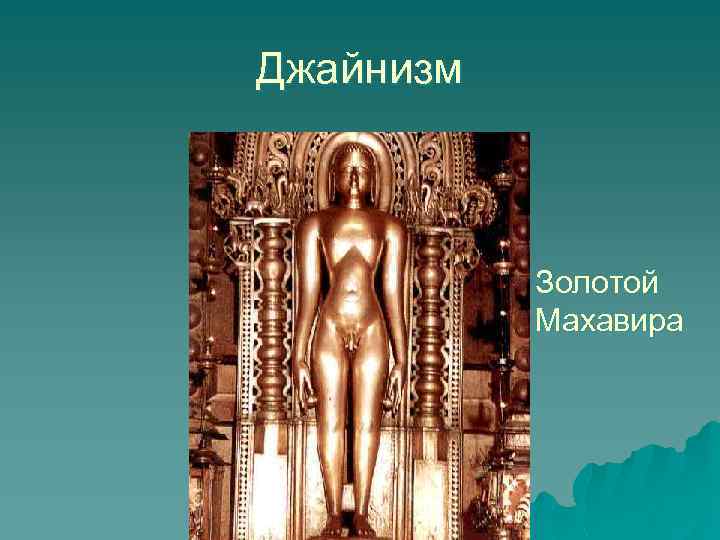 Джайнизм

Золотой Махавира